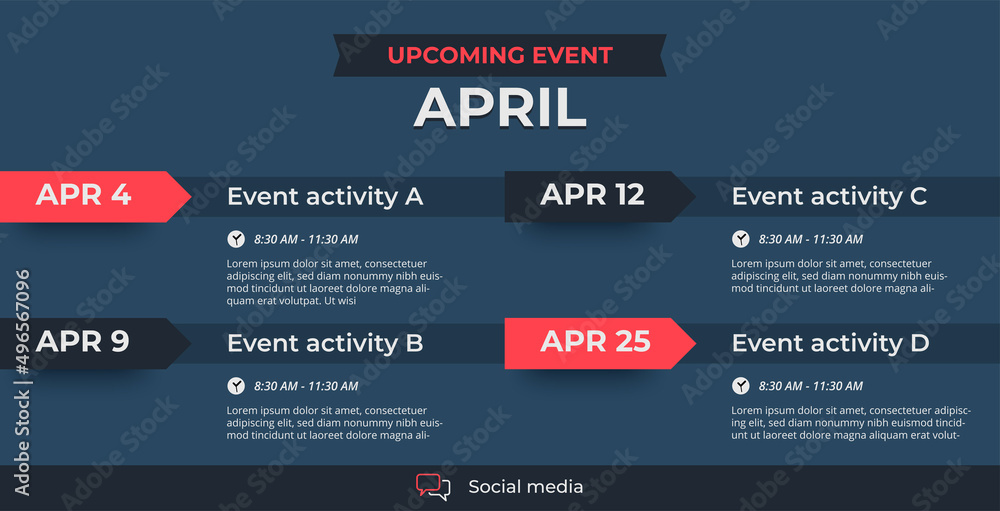 UPCOMING EVENT

APRIL

APR 4

Event activity A

8:30 AM - 11:30 AM

Lorem ipsum dolor sit amet, consectetuer adipiscing elit, sed diam nonummy nibh euismod tincidunt ut laoreet dolore magna aliquam erat volutpat. Ut wisi

APR 9

Event activity B

8:30 AM - 11:30 AM

Lorem ipsum dolor sit amet, consectetuer adipiscing elit, sed diam nonummy nibh euismod tincidunt ut laoreet dolore magna ali-

APR 12

Event activity C

8:30 AM - 11:30 AM

Lorem ipsum dolor sit amet, consectetuer adipiscing elit, sed diam nonummy nibh euismod tincidunt ut laoreet dolore magna ali-

APR 25

Event activity D

8:30 AM - 11:30 AM

Lorem ipsum dolor sit amet, consectetuer adipiscing elit, sed diam nonummy nibh euismod tincidunt ut laoreet dolore magna aliquam erat volut-

Social media

Adobe Stock | #496567096